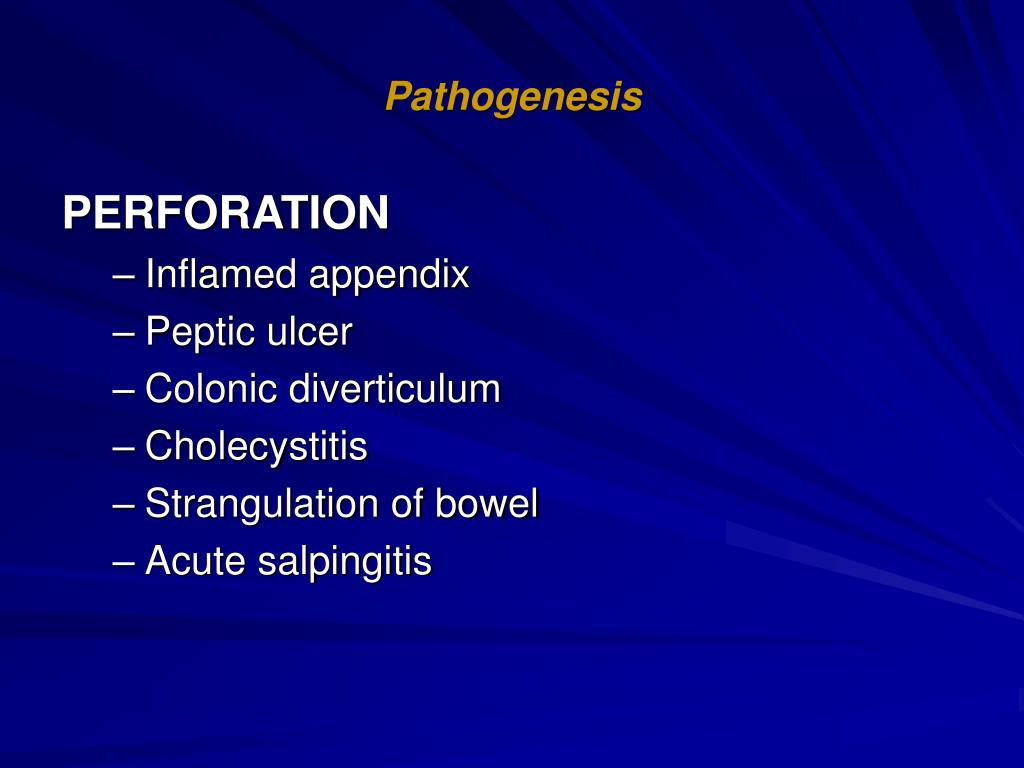 Pathogenesis

PERFORATION
– Inflamed appendix
– Peptic ulcer
– Colonic diverticulum
– Cholecystitis
– Strangulation of bowel
– Acute salpingitis